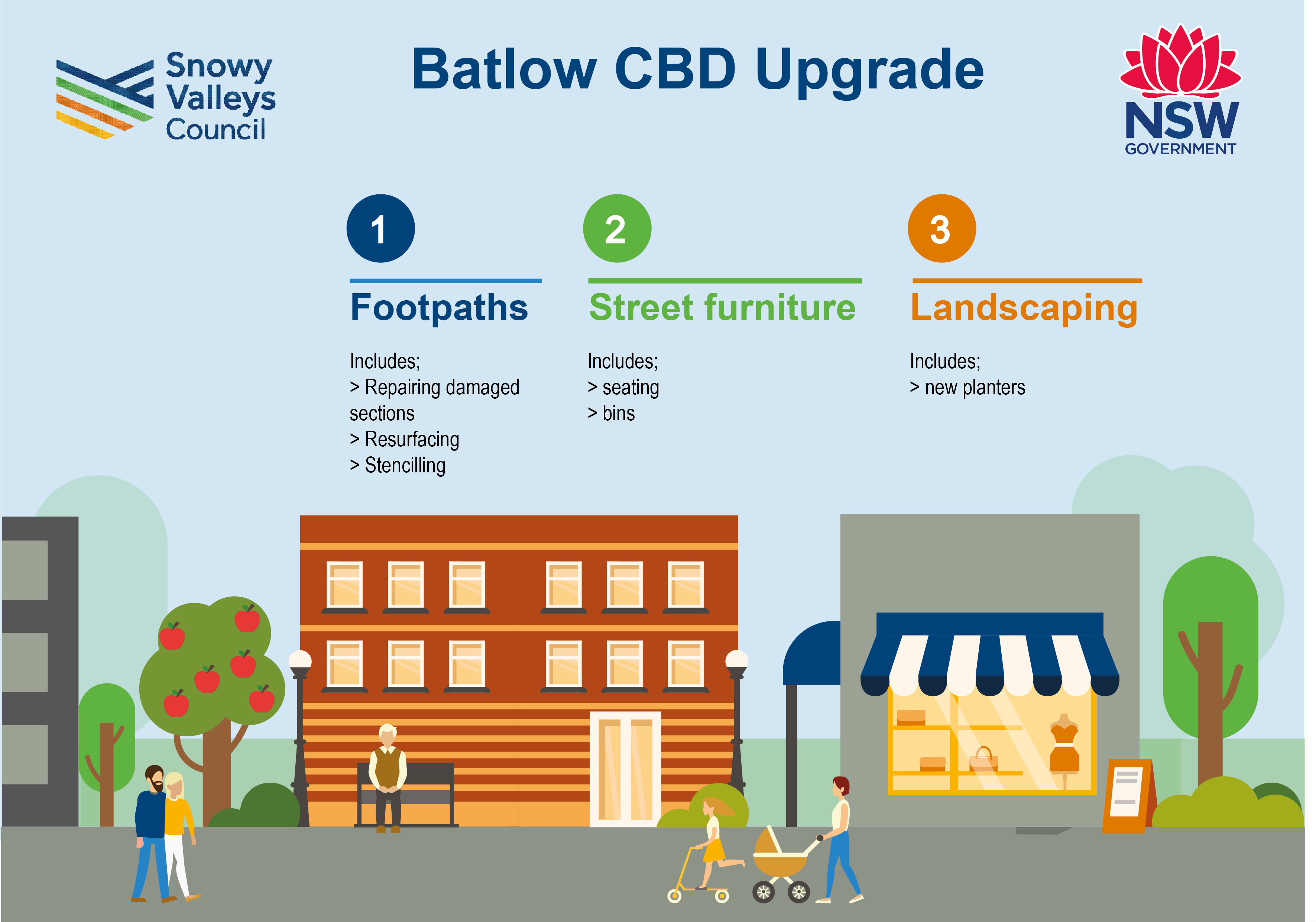 Snowy Valleys Council

Batlow CBD Upgrade

NSW GOVERNMENT

1

Footpaths

Includes;
> Repairing damaged sections
> Resurfacing
> Stencilling

2

Street furniture

Includes;
> seating
> bins

3

Landscaping

Includes;
> new planters